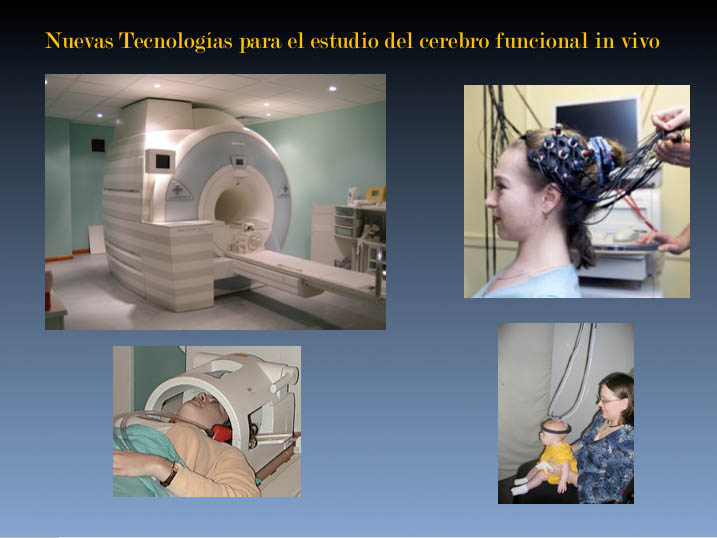 Nuevas Tecnologías para el estudio del cerebro funcional in vivo